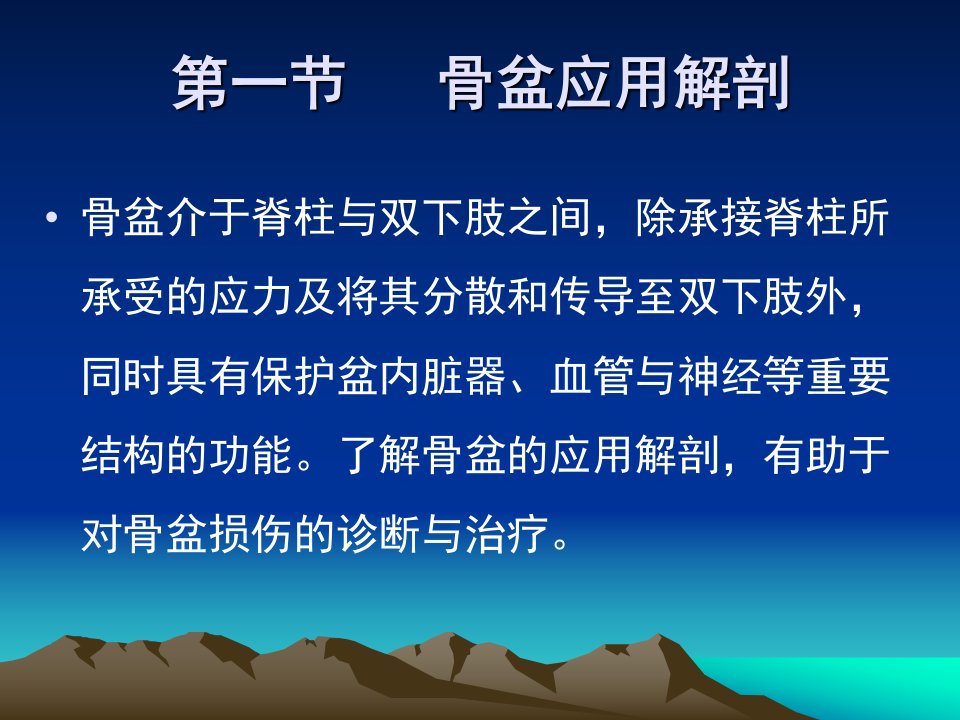 第一节　骨盆应用解剖

• 骨盆介于脊柱与双下肢之间，除承接脊柱所承受的应力及将其分散和传导至双下肢外，同时具有保护盆内脏器、血管与神经等重要结构的功能。了解骨盆的应用解剖，有助于对骨盆损伤的诊断与治疗。